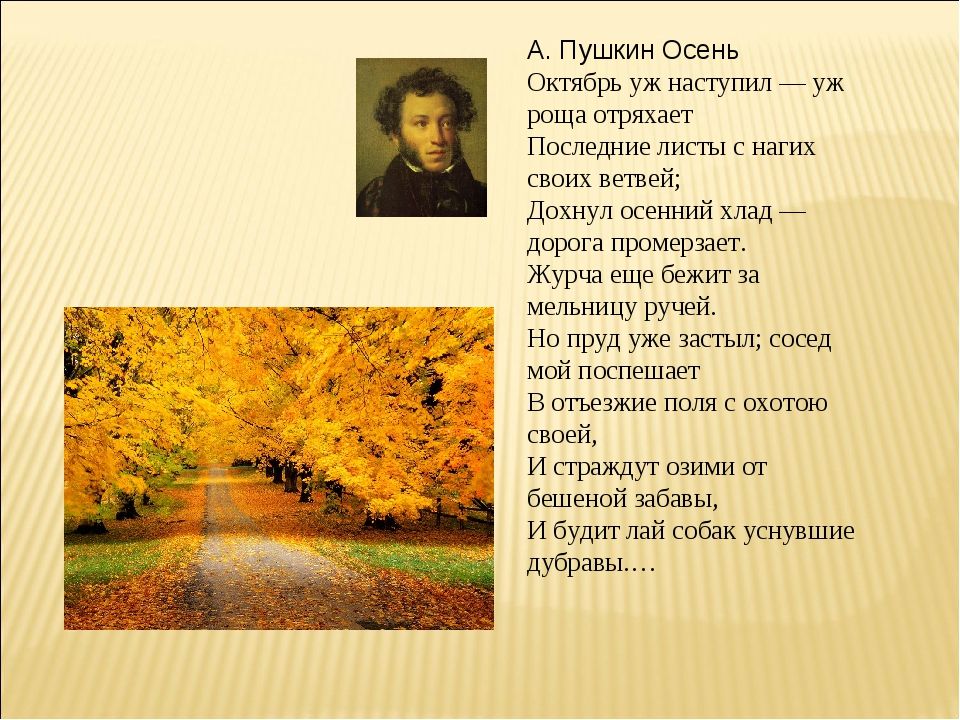 А. Пушкин Осень
Октябрь уж наступил — уж роща отряхает
Последние листы с нагих своих ветвей;
Дохнул осенний хлад — дорога промерзает.
Журча еще бежит за мельницу ручей.
Но пруд уже застыл; сосед мой поспешает
В отъезжие поля с охотою своей,
И страждут озими от бешеной забавы,
И будит лай собак уснувшие дубравы.…